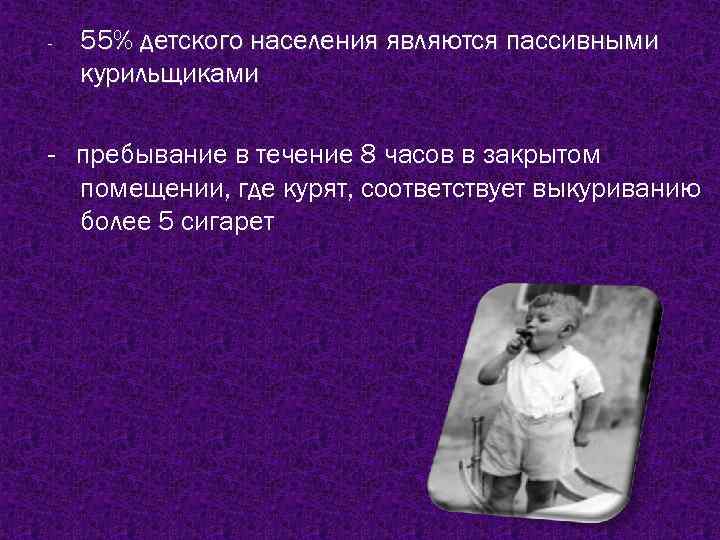 - 55% детского населения являются пассивными курильщиками

- пребывание в течение 8 часов в закрытом помещении, где курят, соответствует выкуриванию более 5 сигарет